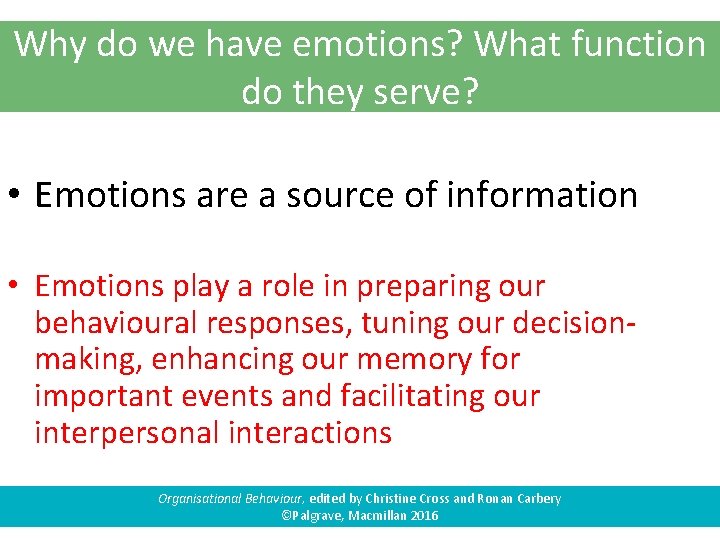 Why do we have emotions? What function do they serve?

• Emotions are a source of information

• Emotions play a role in preparing our behavioural responses, tuning our decision-making, enhancing our memory for important events and facilitating our interpersonal interactions

Organisational Behaviour, edited by Christine Cross and Ronan Carbery
©Palgrave, Macmillan 2016